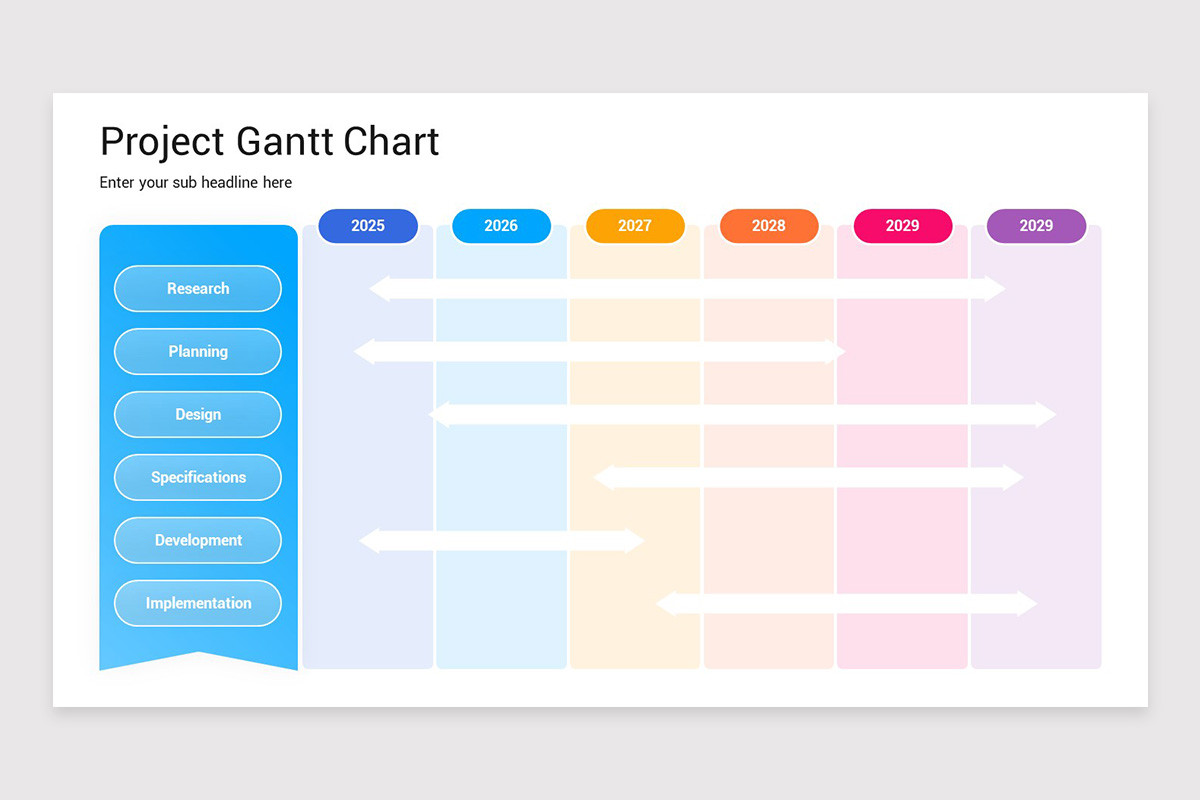 Project Gantt Chart

Enter your sub headline here

2025
2026
2027
2028
2029
2029

Research
Planning
Design
Specifications
Development
Implementation